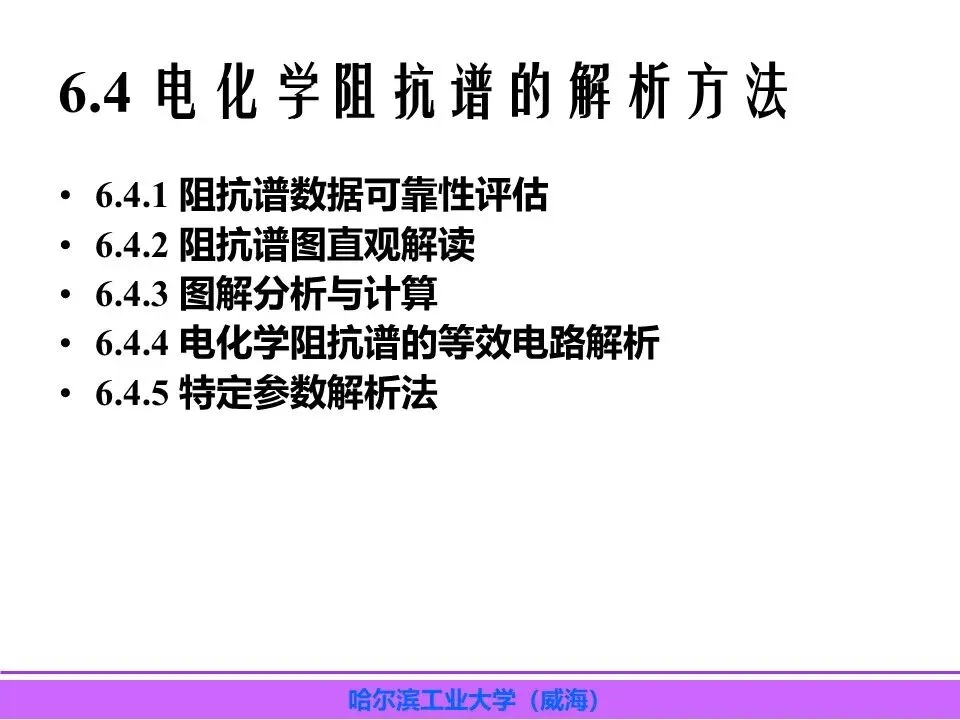 6.4 电化学阻抗谱的解析方法

• 6.4.1 阻抗谱数据可靠性评估
• 6.4.2 阻抗谱图直观解读
• 6.4.3 图解分析与计算
• 6.4.4 电化学阻抗谱的等效电路解析
• 6.4.5 特定参数解析法

哈尔滨工业大学（威海）